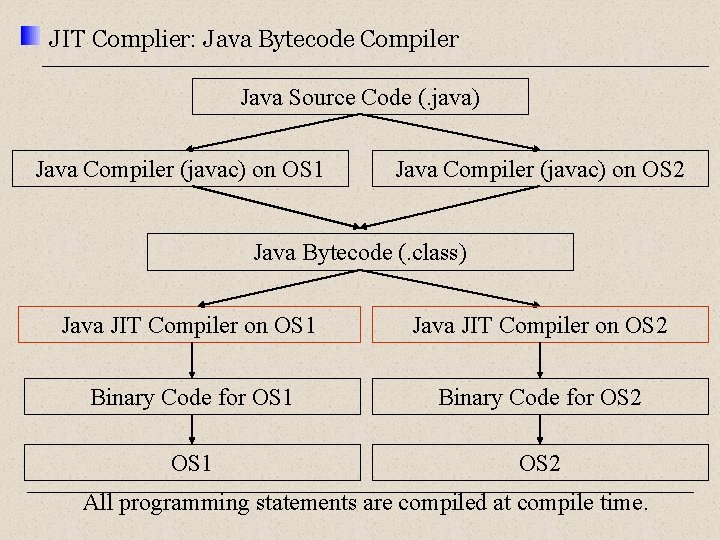 JIT Complier: Java Bytecode Compiler

Java Source Code (.java)

Java Compiler (javac) on OS1

Java Compiler (javac) on OS2

Java Bytecode (.class)

Java JIT Compiler on OS1

Java JIT Compiler on OS2

Binary Code for OS1

Binary Code for OS2

OS1

OS2

All programming statements are compiled at compile time.